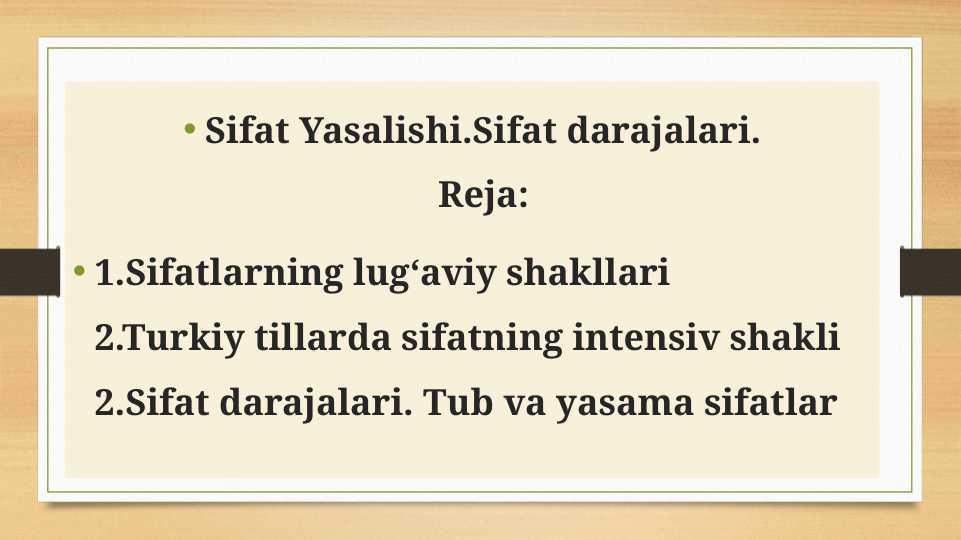 • Sifat Yasalishi.Sifat darajalari.

Reja:

• 1.Sifatlarning lug‘aviy shakllari
2.Turkiy tillarda sifatning intensiv shakli
2.Sifat darajalari. Tub va yasama sifatlar